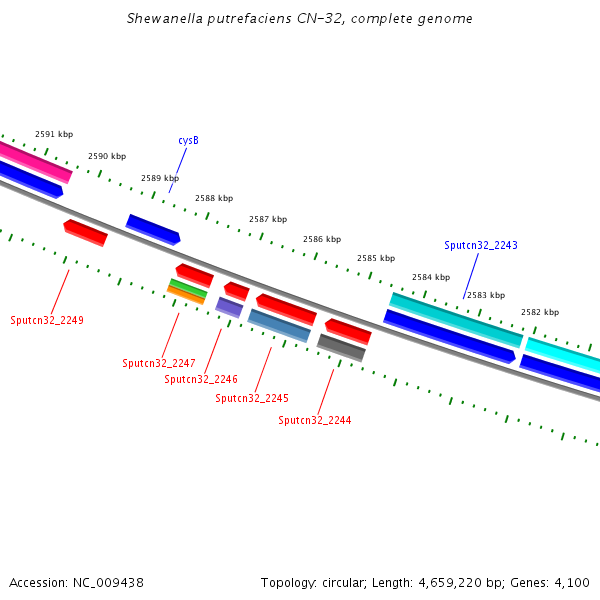 Shewanella putrefaciens CN-32, complete genome

2591 kbp
2590 kbp
cysB
2589 kbp
2588 kbp
2587 kbp
2586 kbp
2585 kbp
Sputcn32_2243
2584 kbp
2583 kbp
2582 kbp

Sputcn32_2249
Sputcn32_2247
Sputcn32_2246
Sputcn32_2245
Sputcn32_2244

Accession: NC_009438
Topology: circular; Length: 4,659,220 bp; Genes: 4,100